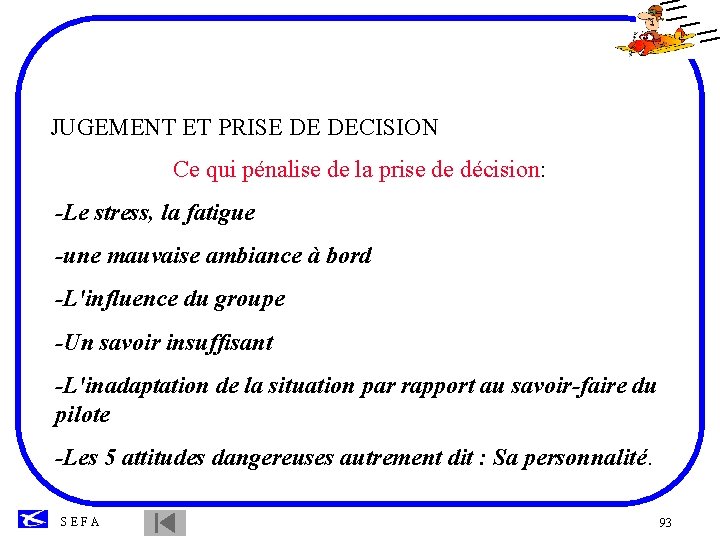 JUGEMENT ET PRISE DE DECISION

Ce qui pénalise de la prise de décision:

-Le stress, la fatigue

-une mauvaise ambiance à bord

-L'influence du groupe

-Un savoir insuffisant

-L'inadaptation de la situation par rapport au savoir-faire du pilote

-Les 5 attitudes dangereuses autrement dit : Sa personnalité.

S E F A

93